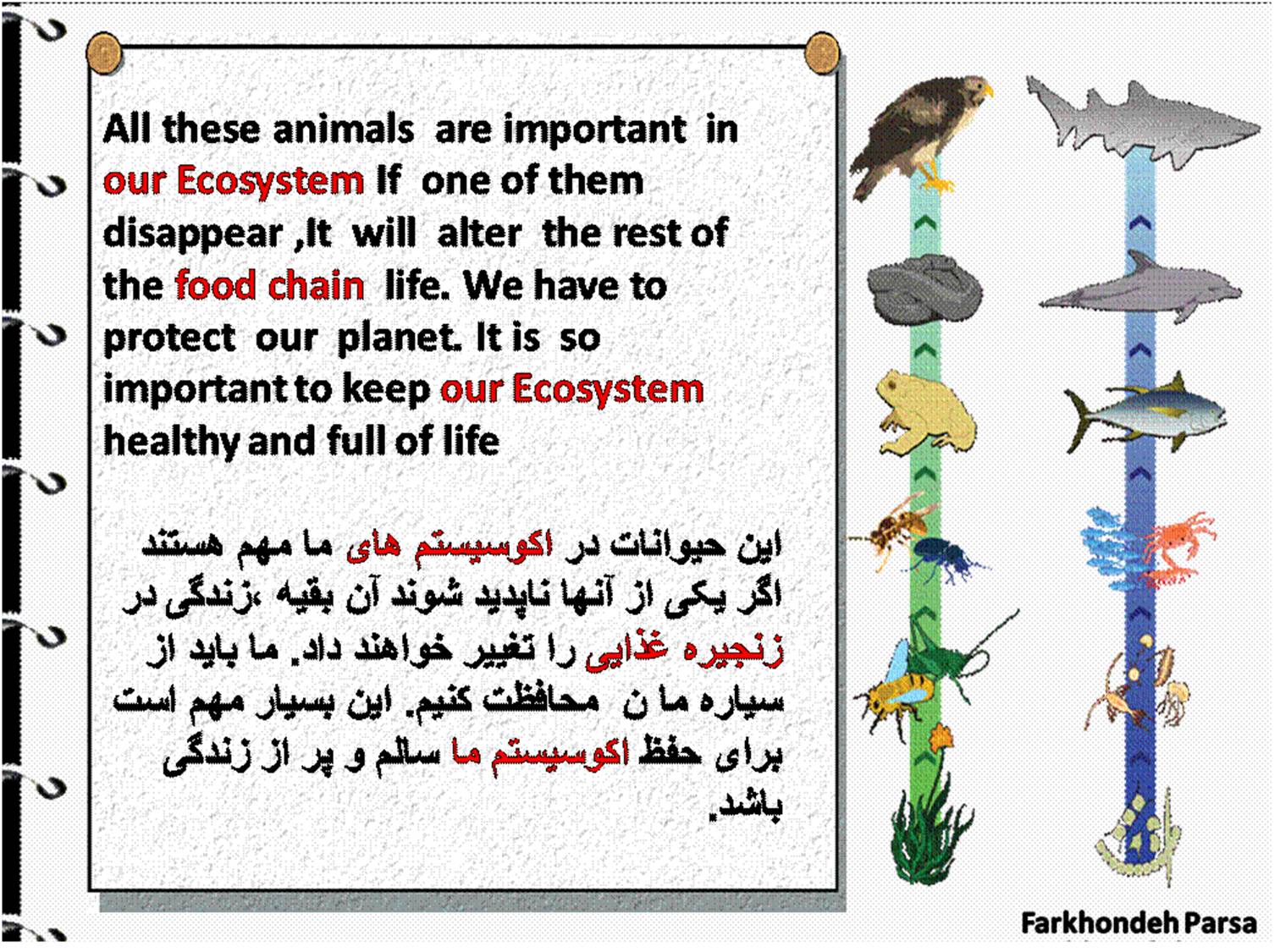 All these animals are important in our Ecosystem If one of them disappear ,It will alter the rest of the food chain life. We have to protect our planet. It is so important to keep our Ecosystem healthy and full of life

این حیوانات در اکوسیستم های ما مهم هستند اگر یکی از آنها ناپدید شوند آن بقیه ،زندگی در زنجیره غذایی را تغییر خواهند داد. ما باید از سیاره ما ن محافظت کنیم. این بسیار مهم است برای حفظ اکوسیستم ما سالم و پر از زندگی باشد.

Farkhondeh Parsa